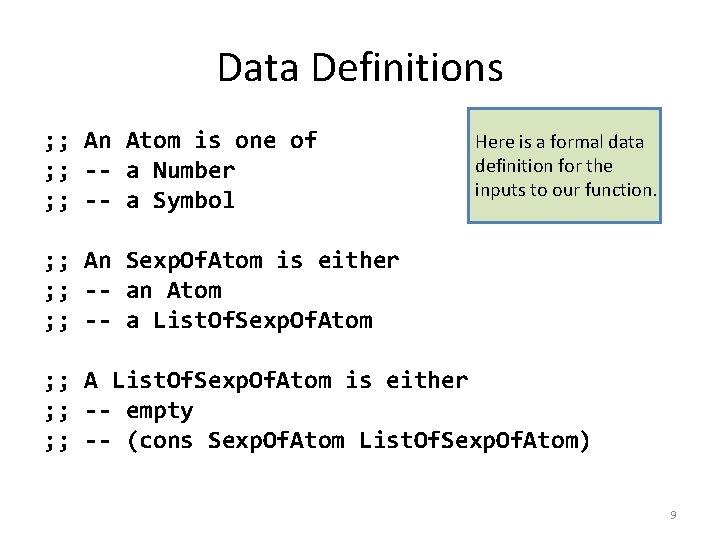 Data Definitions

;; An Atom is one of
;; -- a Number
;; -- a Symbol

Here is a formal data definition for the inputs to our function.

;; An SexpOfAtom is either
;; -- an Atom
;; -- a ListOfSexpOfAtom

;; A ListOfSexpOfAtom is either
;; -- empty
;; -- (cons SexpOfAtom ListOfSexpOfAtom)

9